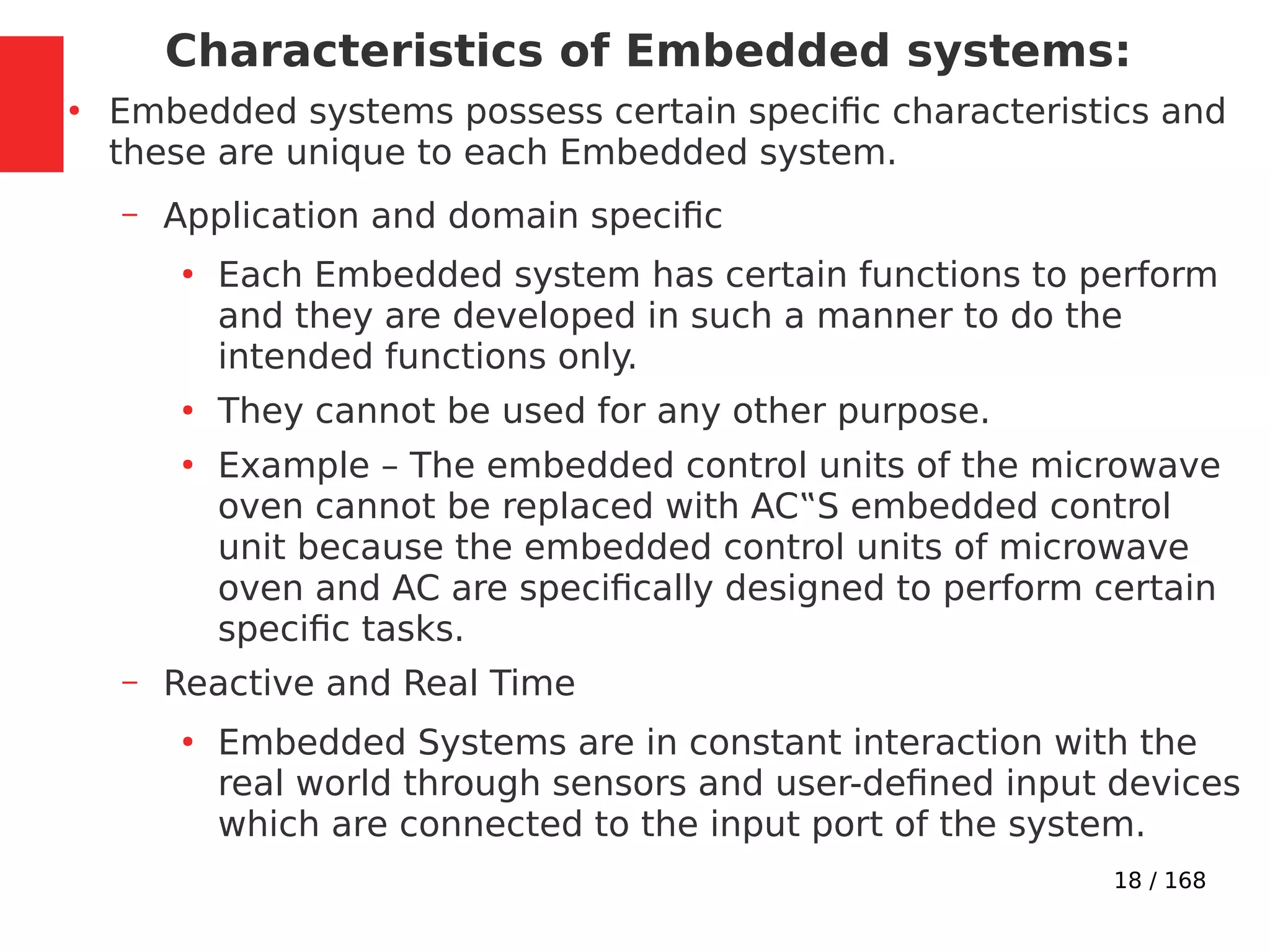 Characteristics of Embedded systems:

• Embedded systems possess certain specific characteristics and these are unique to each Embedded system.

– Application and domain specific

• Each Embedded system has certain functions to perform and they are developed in such a manner to do the intended functions only.

• They cannot be used for any other purpose.

• Example – The embedded control units of the microwave oven cannot be replaced with AC‟S embedded control unit because the embedded control units of microwave oven and AC are specifically designed to perform certain specific tasks.

– Reactive and Real Time

• Embedded Systems are in constant interaction with the real world through sensors and user-defined input devices which are connected to the input port of the system.

18 / 168